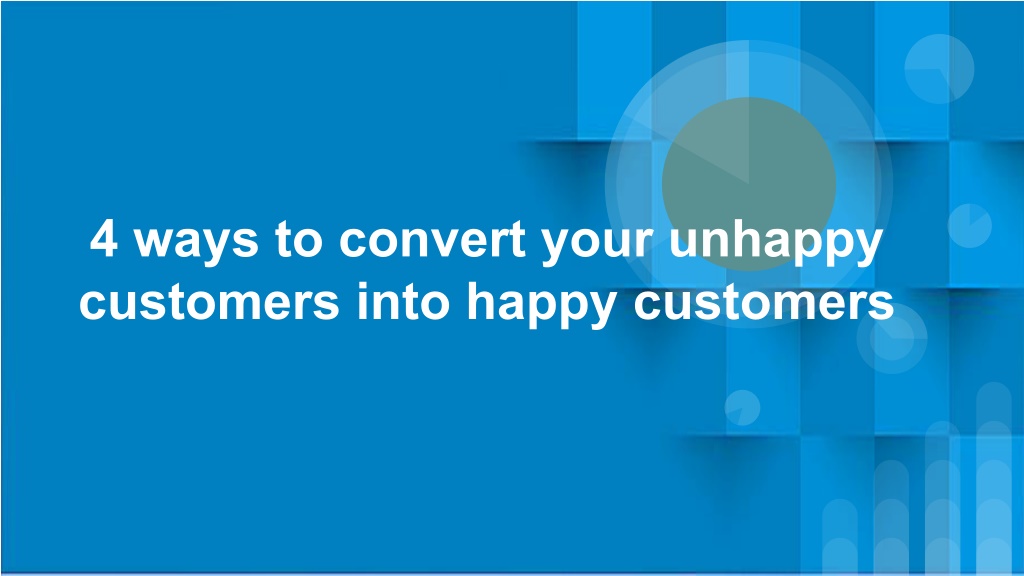 4 ways to convert your unhappy customers into happy customers